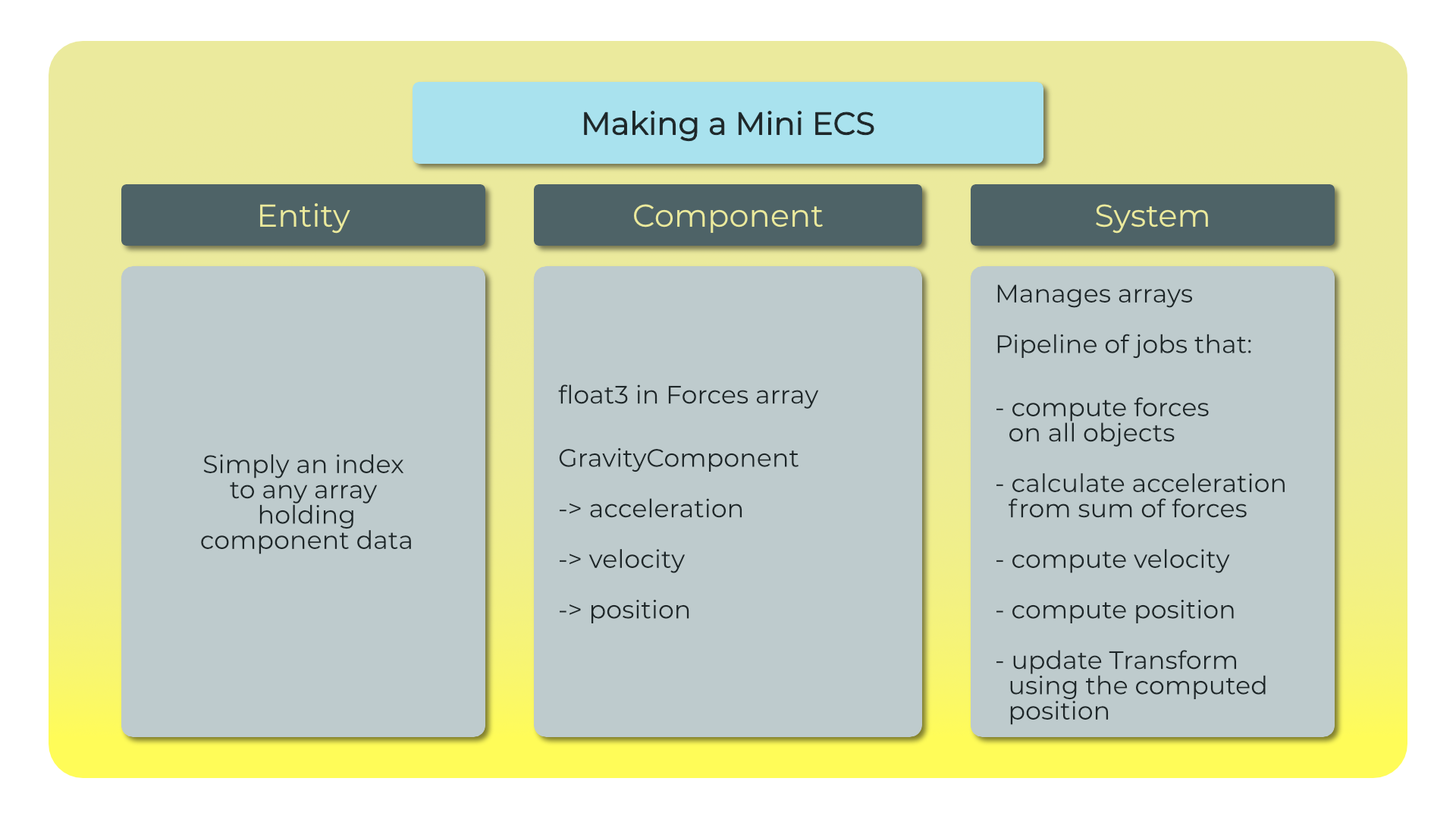 Making a Mini ECS

Entity

Simply an index to any array holding component data

Component

float3 in Forces array

GravityComponent

-> acceleration

-> velocity

-> position

System

Manages arrays

Pipeline of jobs that:

- compute forces on all objects

- calculate acceleration from sum of forces

- compute velocity

- compute position

- update Transform using the computed position